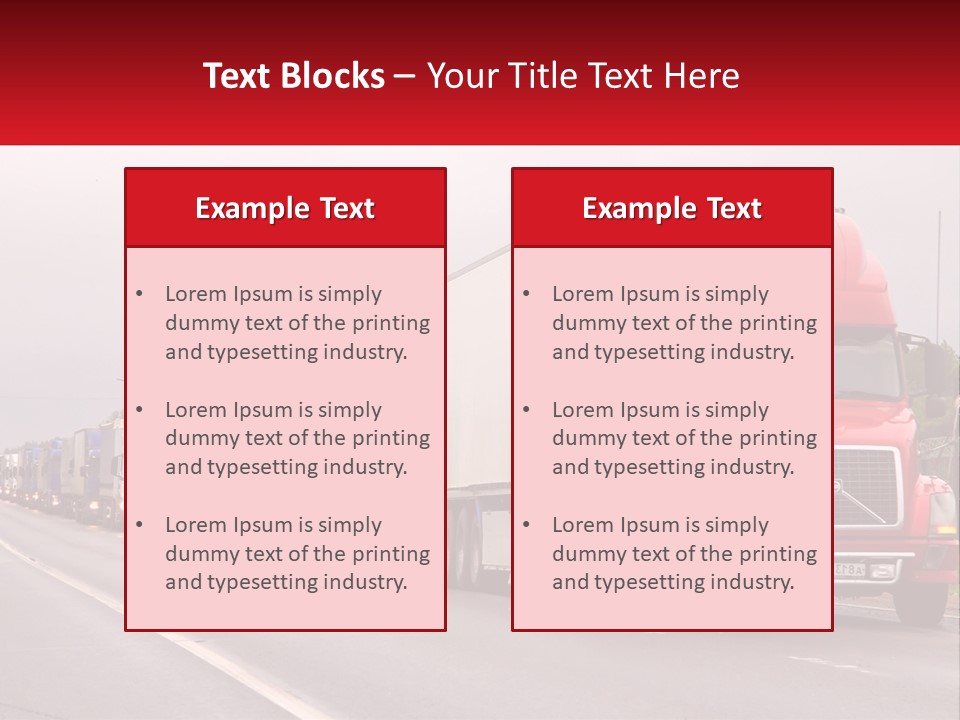 Text Blocks – Your Title Text Here

Example Text

• Lorem Ipsum is simply dummy text of the printing and typesetting industry.

• Lorem Ipsum is simply dummy text of the printing and typesetting industry.

• Lorem Ipsum is simply dummy text of the printing and typesetting industry.

Example Text

• Lorem Ipsum is simply dummy text of the printing and typesetting industry.

• Lorem Ipsum is simply dummy text of the printing and typesetting industry.

• Lorem Ipsum is simply dummy text of the printing and typesetting industry.